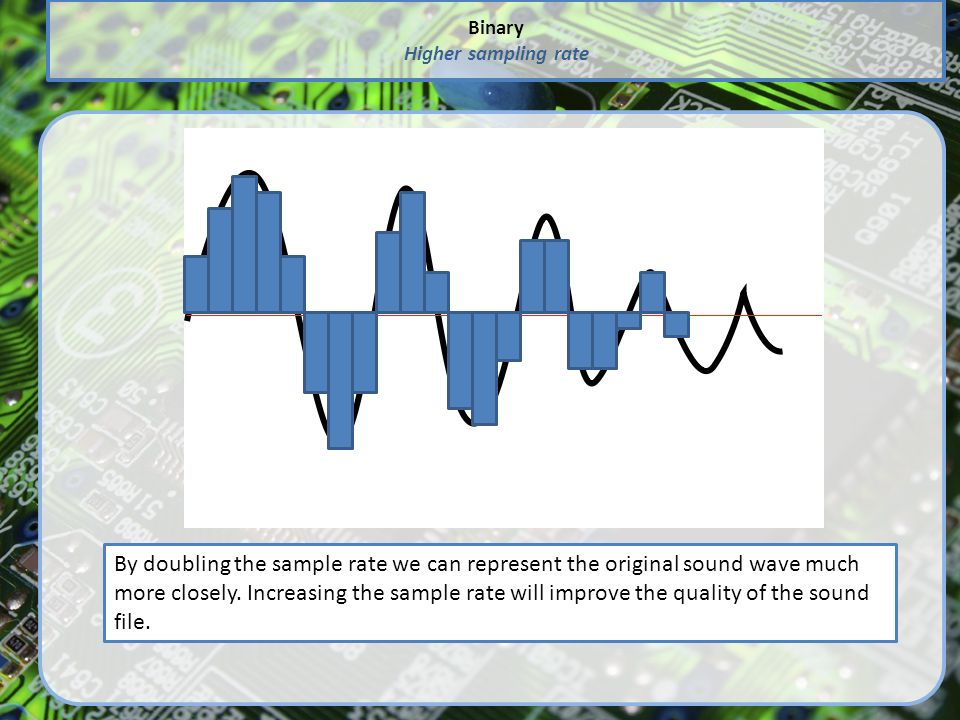 Binary
Higher sampling rate

By doubling the sample rate we can represent the original sound wave much more closely. Increasing the sample rate will improve the quality of the sound file.